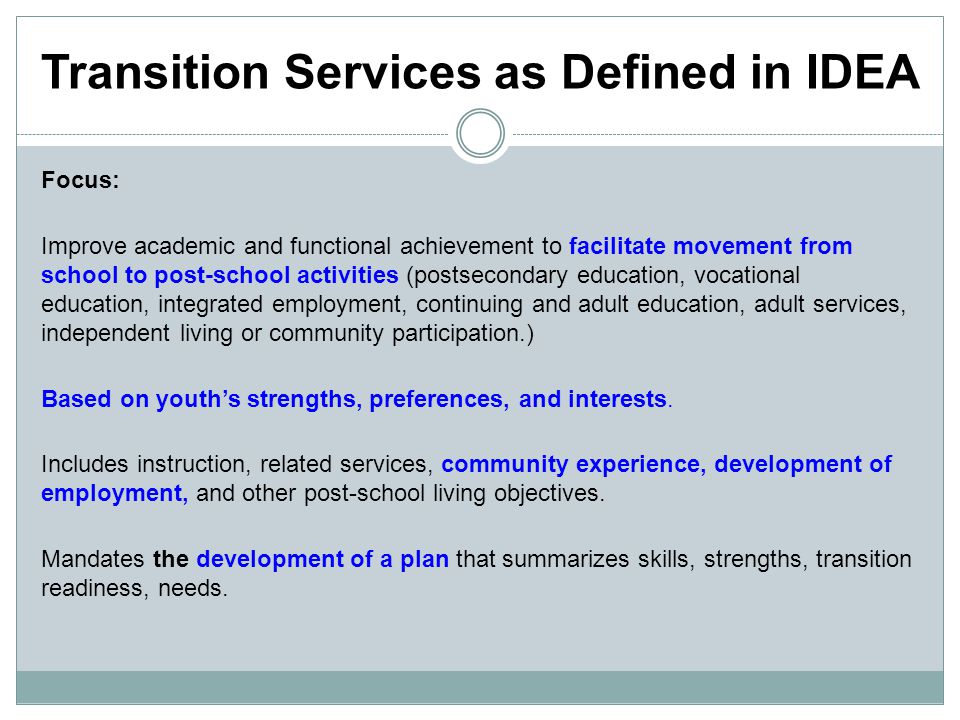 Transition Services as Defined in IDEA

Focus:

Improve academic and functional achievement to facilitate movement from school to post-school activities (postsecondary education, vocational education, integrated employment, continuing and adult education, adult services, independent living or community participation.)

Based on youth's strengths, preferences, and interests.

Includes instruction, related services, community experience, development of employment, and other post-school living objectives.

Mandates the development of a plan that summarizes skills, strengths, transition readiness, needs.